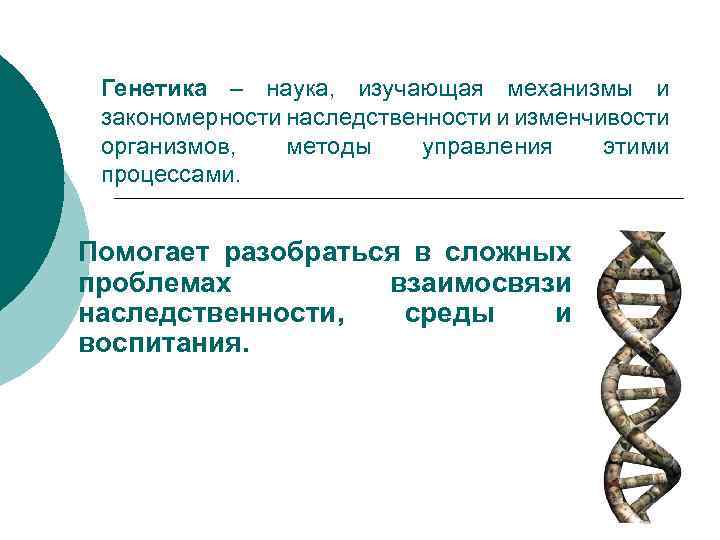 Генетика – наука, изучающая механизмы и закономерности наследственности и изменчивости организмов, методы управления этими процессами.

Помогает разобраться в сложных проблемах взаимосвязи наследственности, среды и воспитания.